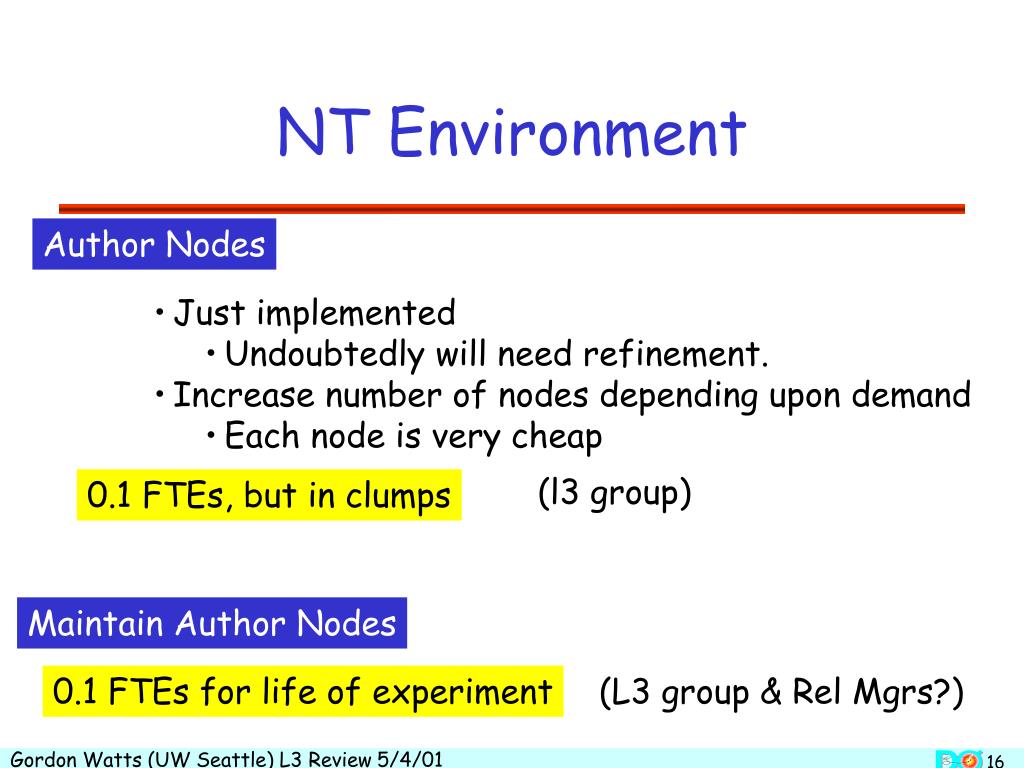 NT Environment

Author Nodes

• Just implemented
• Undoubtedly will need refinement.
• Increase number of nodes depending upon demand
• Each node is very cheap

0.1 FTEs, but in clumps (l3 group)

Maintain Author Nodes

0.1 FTEs for life of experiment (L3 group & Rel Mgrs?)

Gordon Watts (UW Seattle) L3 Review 5/4/01 16